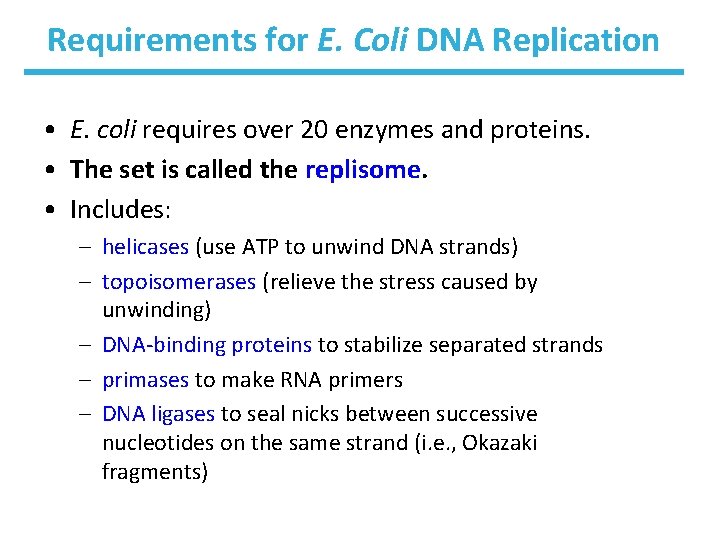 Requirements for E. Coli DNA Replication

• E. coli requires over 20 enzymes and proteins.
• The set is called the replisome.
• Includes:
– helicases (use ATP to unwind DNA strands)
– topoisomerases (relieve the stress caused by unwinding)
– DNA-binding proteins to stabilize separated strands
– primases to make RNA primers
– DNA ligases to seal nicks between successive nucleotides on the same strand (i.e., Okazaki fragments)